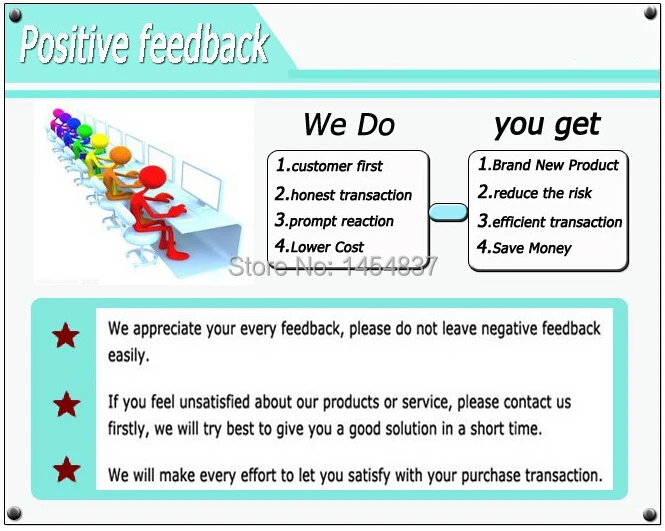 Positive feedback

We Do

1.customer first
2.honest transaction
3.prompt reaction
4.Lower Cost

you get

1.Brand New Product
2.reduce the risk
3.efficient transaction
4.Save Money

Store No: 1454837

We appreciate your every feedback, please do not leave negative feedback easily.

If you feel unsatisfied about our products or service, please contact us firstly, we will try best to give you a good solution in a short time.

We will make every effort to let you satisfy with your purchase transaction.